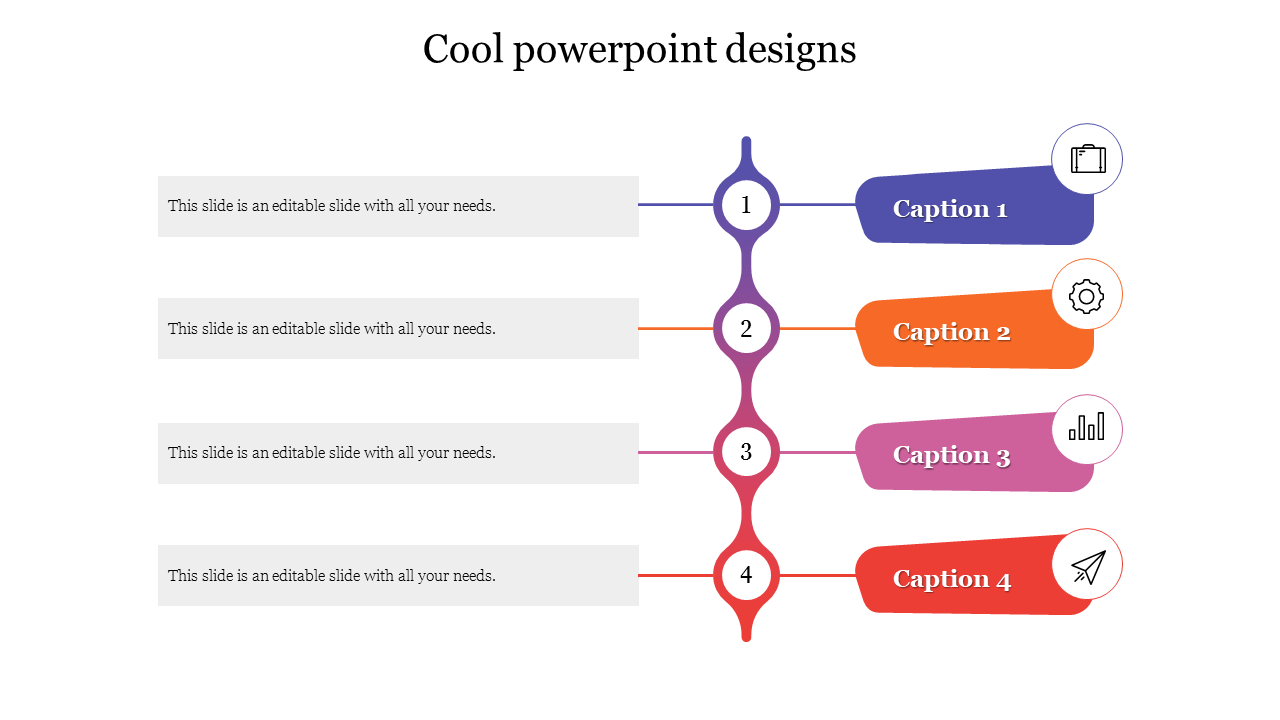 Cool powerpoint designs

This slide is an editable slide with all your needs.

1

Caption 1

This slide is an editable slide with all your needs.

2

Caption 2

This slide is an editable slide with all your needs.

3

Caption 3

This slide is an editable slide with all your needs.

4

Caption 4